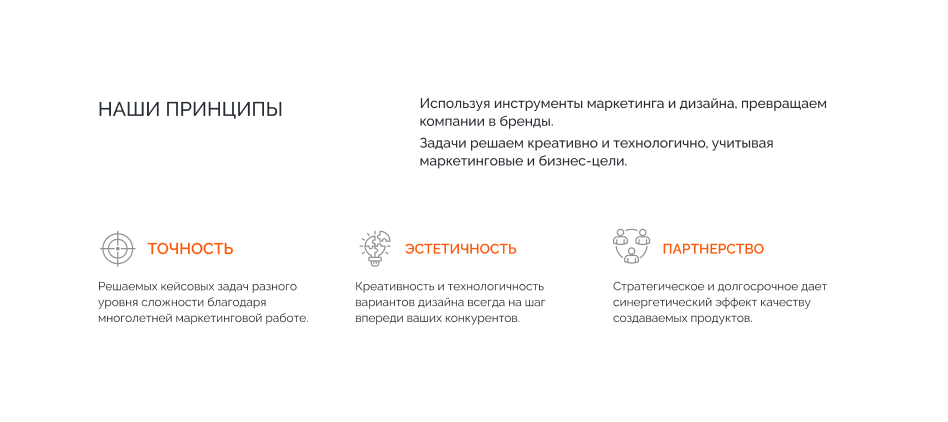 НАШИ ПРИНЦИПЫ

Используя инструменты маркетинга и дизайна, превращаем компании в бренды.

Задачи решаем креативно и технологично, учитывая маркетинговые и бизнес-цели.

ТОЧНОСТЬ

Решаемых кейсовых задач разного уровня сложности благодаря многолетней маркетинговой работе.

ЭСТЕТИЧНОСТЬ

Креативность и технологичность вариантов дизайна всегда на шаг впереди ваших конкурентов.

ПАРТНЕРСТВО

Стратегическое и долгосрочное дает синергетический эффект качеству создаваемых продуктов.